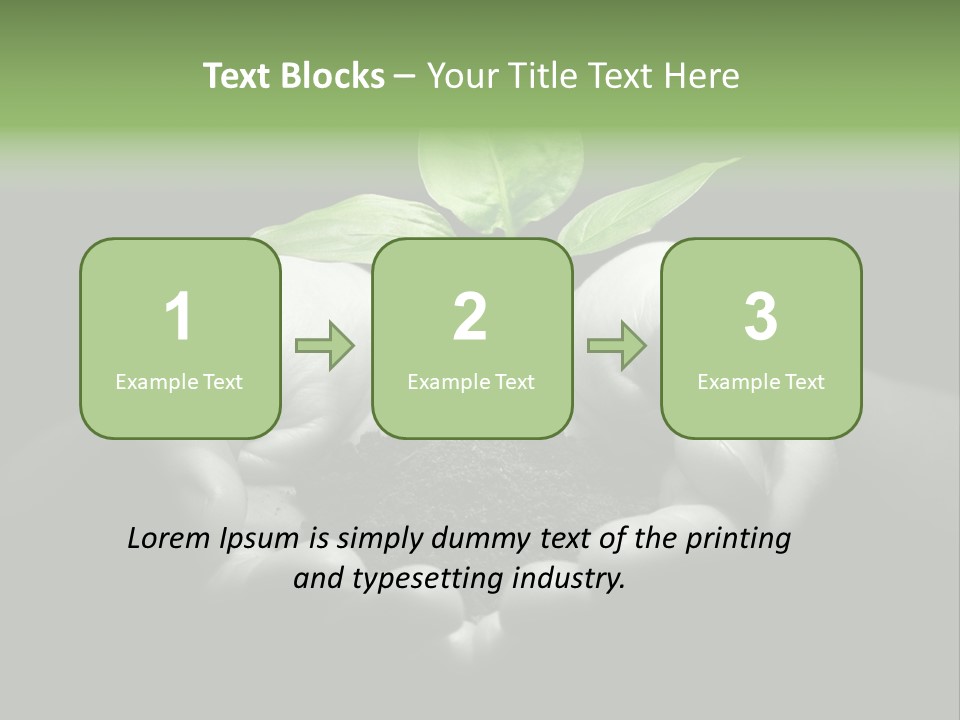 Text Blocks – Your Title Text Here

1
Example Text

2
Example Text

3
Example Text

Lorem Ipsum is simply dummy text of the printing and typesetting industry.